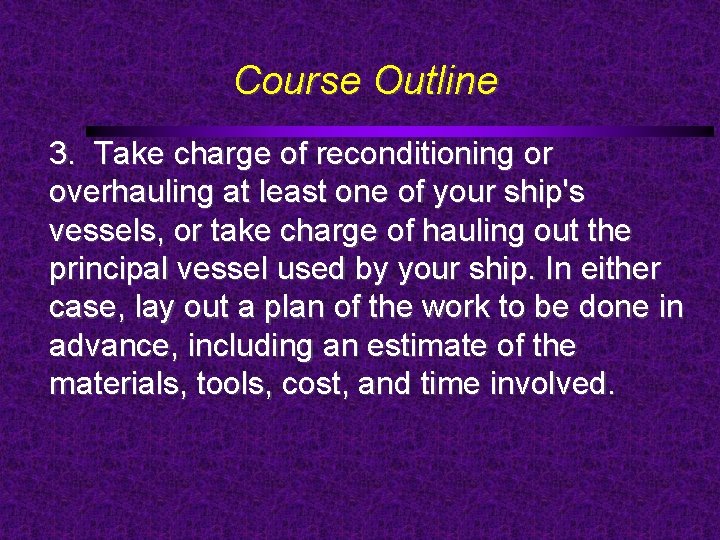 Course Outline

3. Take charge of reconditioning or overhauling at least one of your ship's vessels, or take charge of hauling out the principal vessel used by your ship. In either case, lay out a plan of the work to be done in advance, including an estimate of the materials, tools, cost, and time involved.